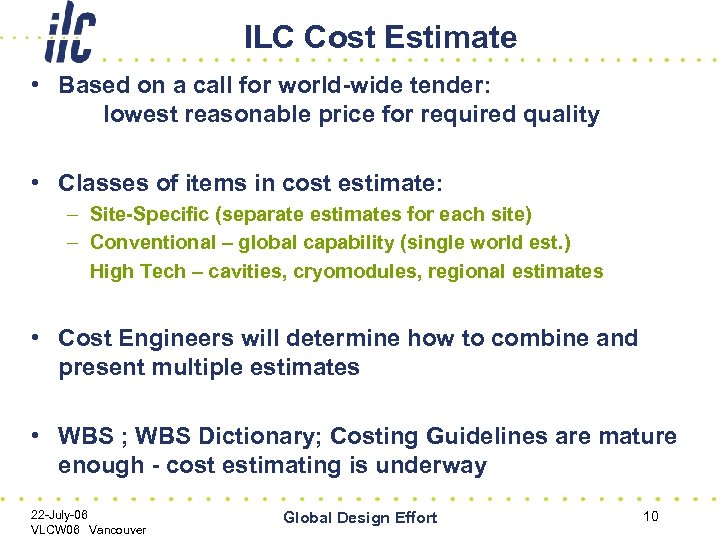 ilc

ILC Cost Estimate

• Based on a call for world-wide tender:
lowest reasonable price for required quality

• Classes of items in cost estimate:
– Site-Specific (separate estimates for each site)
– Conventional – global capability (single world est.)
High Tech – cavities, cryomodules, regional estimates

• Cost Engineers will determine how to combine and present multiple estimates

• WBS ; WBS Dictionary; Costing Guidelines are mature enough - cost estimating is underway

22-July-06
VLCW06 Vancouver

Global Design Effort

10